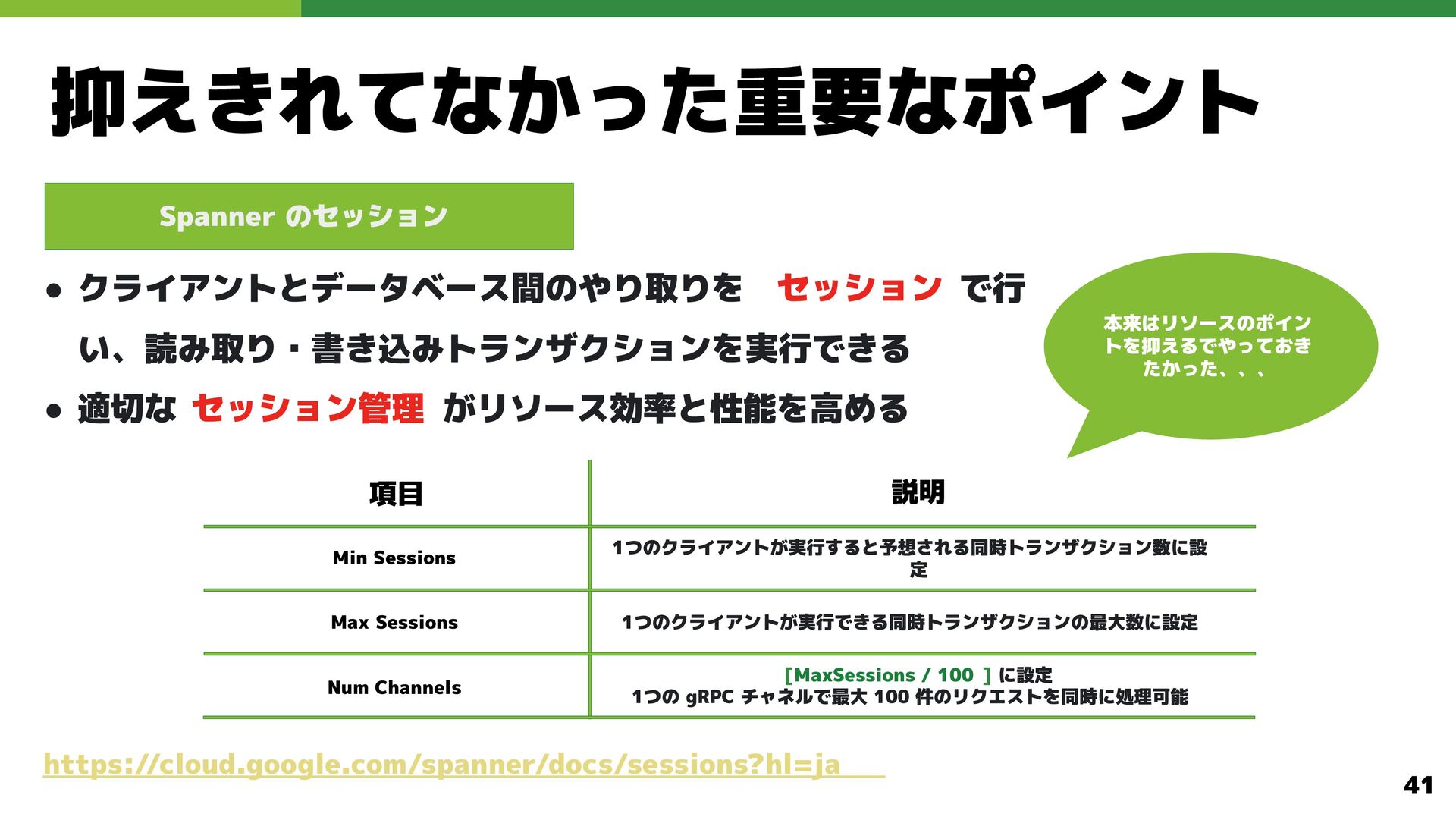 抑えきれてなかった重要なポイント

Spanner のセッション

● クライアントとデータベース間のやり取りを セッション で行い、読み取り・書き込みトランザクションを実行できる
● 適切な セッション管理 がリソース効率と性能を高める

本来はリソースのポイントを抑えるでやっておきたかった、、、

| 項目 | 説明 |
|---|---|
| Min Sessions | 1つのクライアントが実行すると予想される同時トランザクション数に設定 |
| Max Sessions | 1つのクライアントが実行できる同時トランザクションの最大数に設定 |
| Num Channels | [MaxSessions / 100 ] に設定 1つの gRPC チャネルで最大 100 件のリクエストを同時に処理可能 |

https://cloud.google.com/spanner/docs/sessions?hl=ja

41